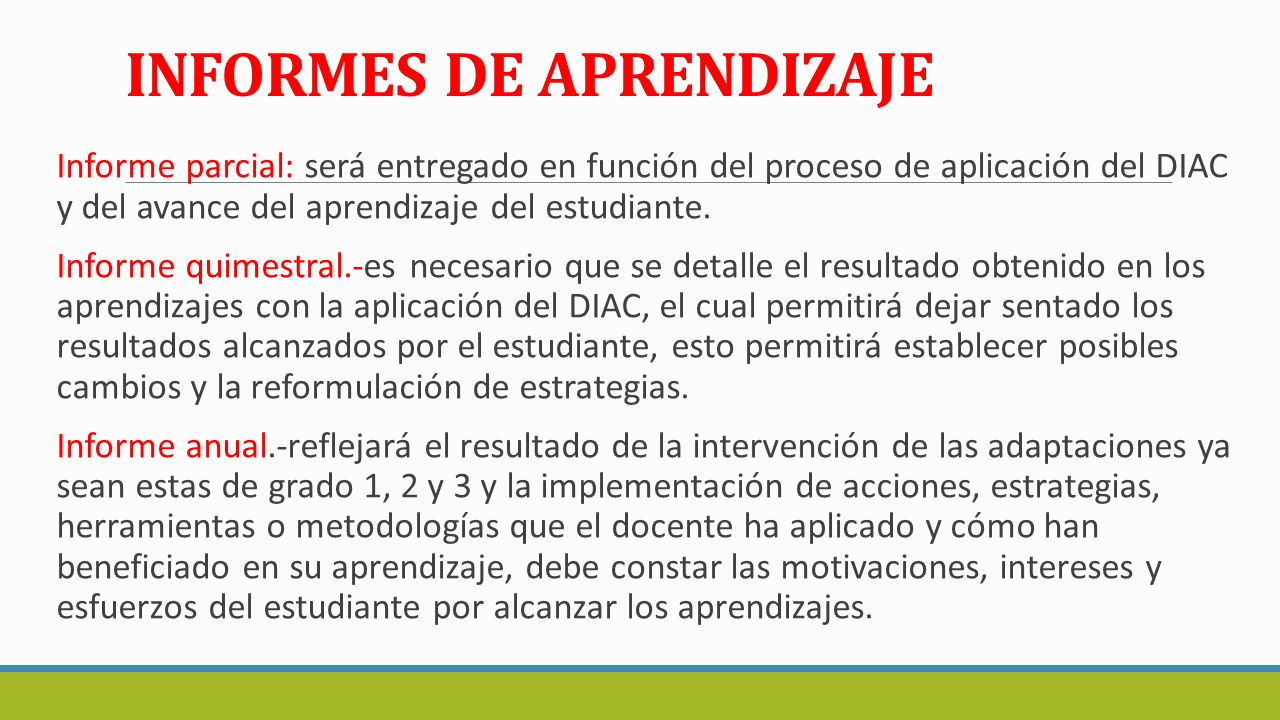 INFORMES DE APRENDIZAJE

Informe parcial: será entregado en función del proceso de aplicación del DIAC y del avance del aprendizaje del estudiante.

Informe quimestral.-es necesario que se detalle el resultado obtenido en los aprendizajes con la aplicación del DIAC, el cual permitirá dejar sentado los resultados alcanzados por el estudiante, esto permitirá establecer posibles cambios y la reformulación de estrategias.

Informe anual.-reflejará el resultado de la intervención de las adaptaciones ya sean estas de grado 1, 2 y 3 y la implementación de acciones, estrategias, herramientas o metodologías que el docente ha aplicado y cómo han beneficiado en su aprendizaje, debe constar las motivaciones, intereses y esfuerzos del estudiante por alcanzar los aprendizajes.